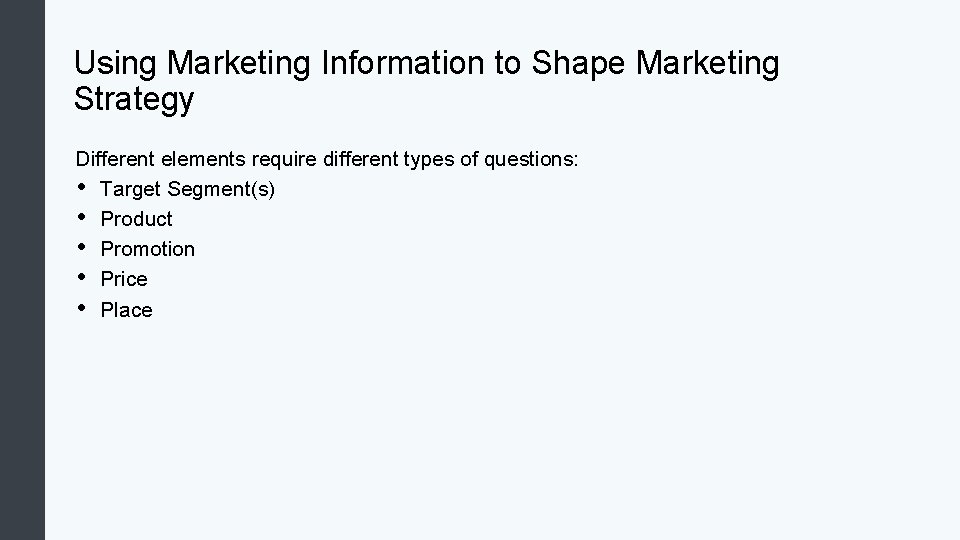 Using Marketing Information to Shape Marketing Strategy

Different elements require different types of questions:
• Target Segment(s)
• Product
• Promotion
• Price
• Place